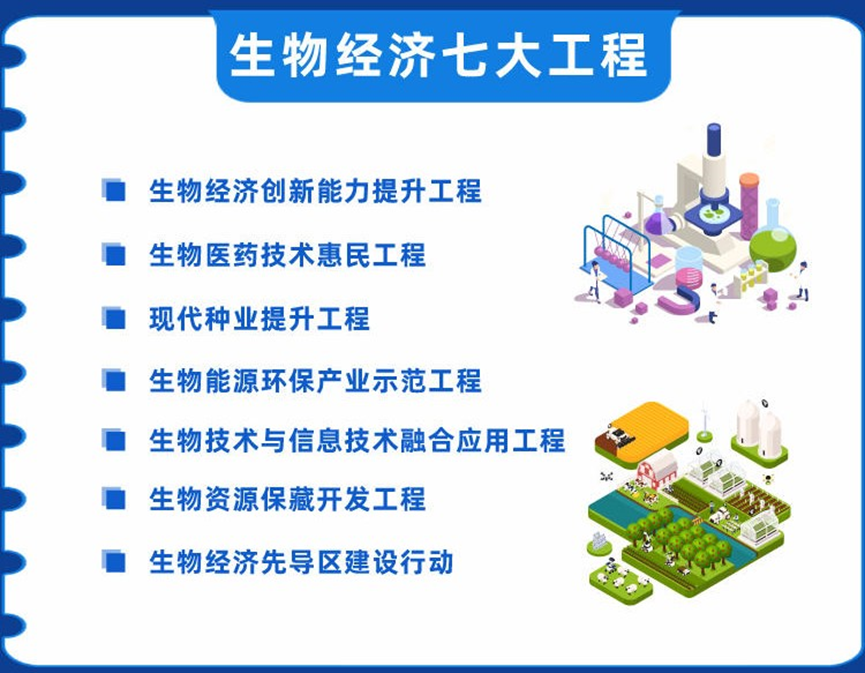 生物经济七大工程

生物经济创新能力提升工程

生物医药技术惠民工程

现代种业提升工程

生物能源环保产业示范工程

生物技术与信息技术融合应用工程

生物资源保藏开发工程

生物经济先导区建设行动